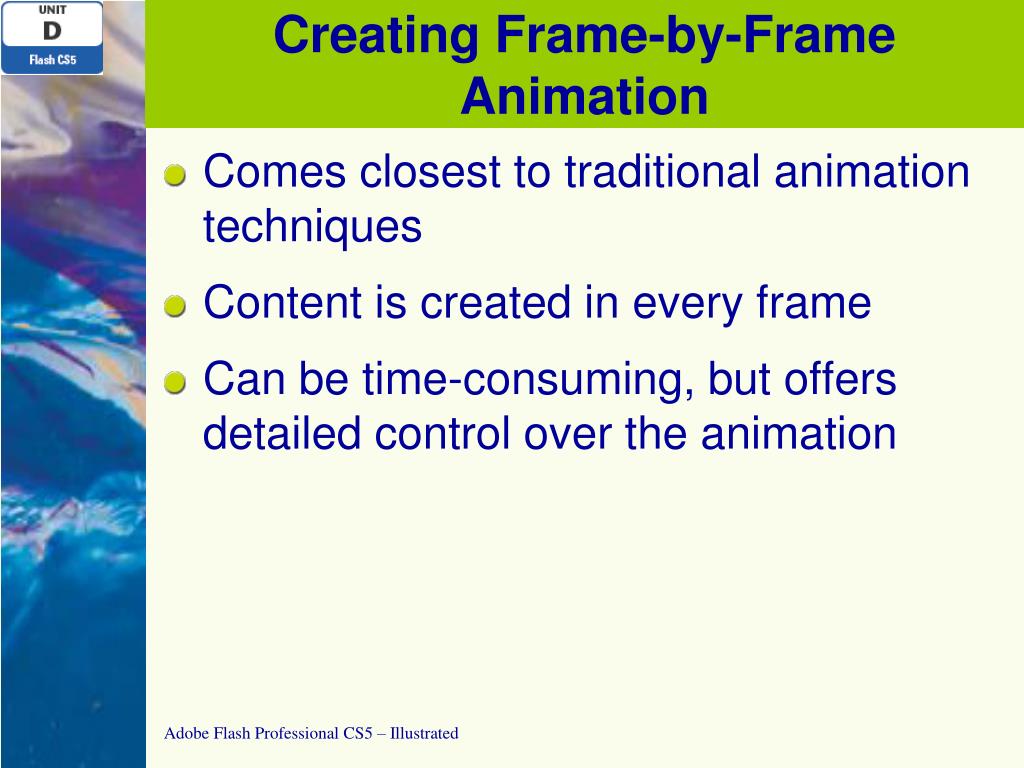 UNIT
D
Flash CS5

Creating Frame-by-Frame Animation

Comes closest to traditional animation techniques

Content is created in every frame

Can be time-consuming, but offers detailed control over the animation

Adobe Flash Professional CS5 – Illustrated